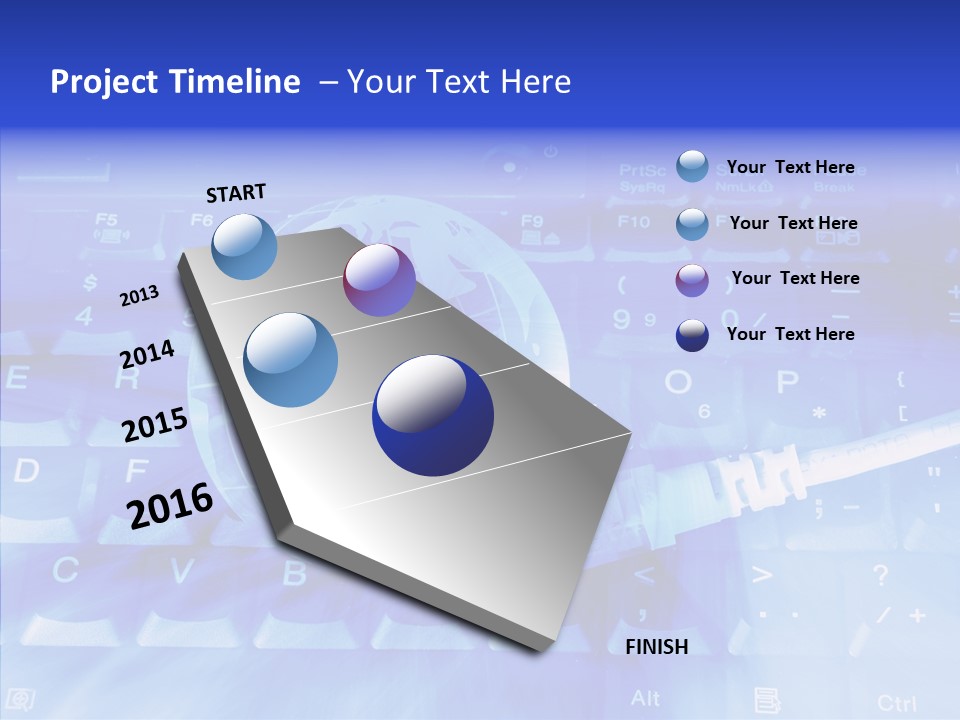 Project Timeline – Your Text Here

START

2013

2014

2015

2016

FINISH

Your Text Here

Your Text Here

Your Text Here

Your Text Here